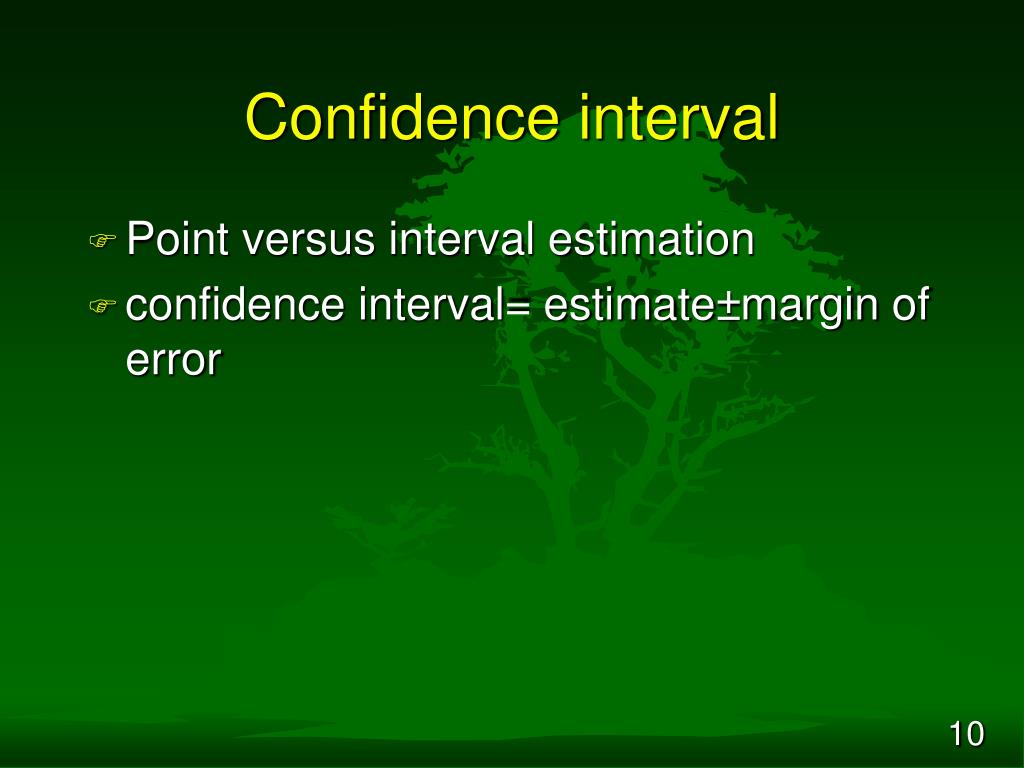 Confidence interval

Point versus interval estimation

confidence interval= estimate±margin of error

10